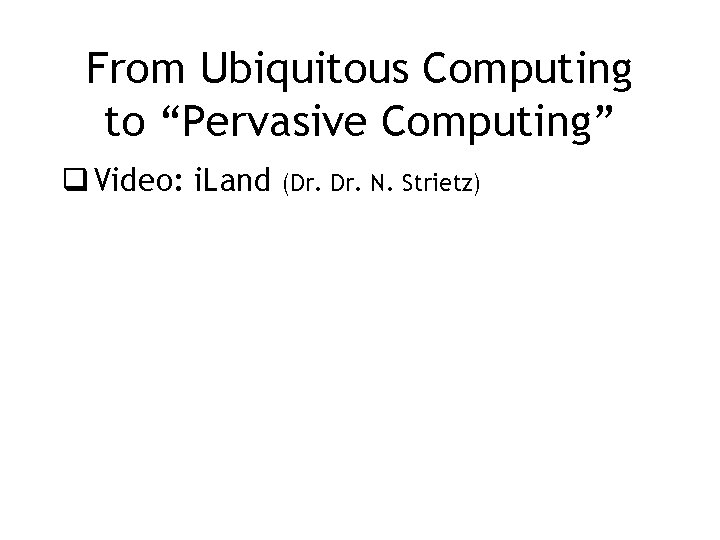 From Ubiquitous Computing to “Pervasive Computing”

❑ Video: iLand (Dr. Dr. N. Strietz)